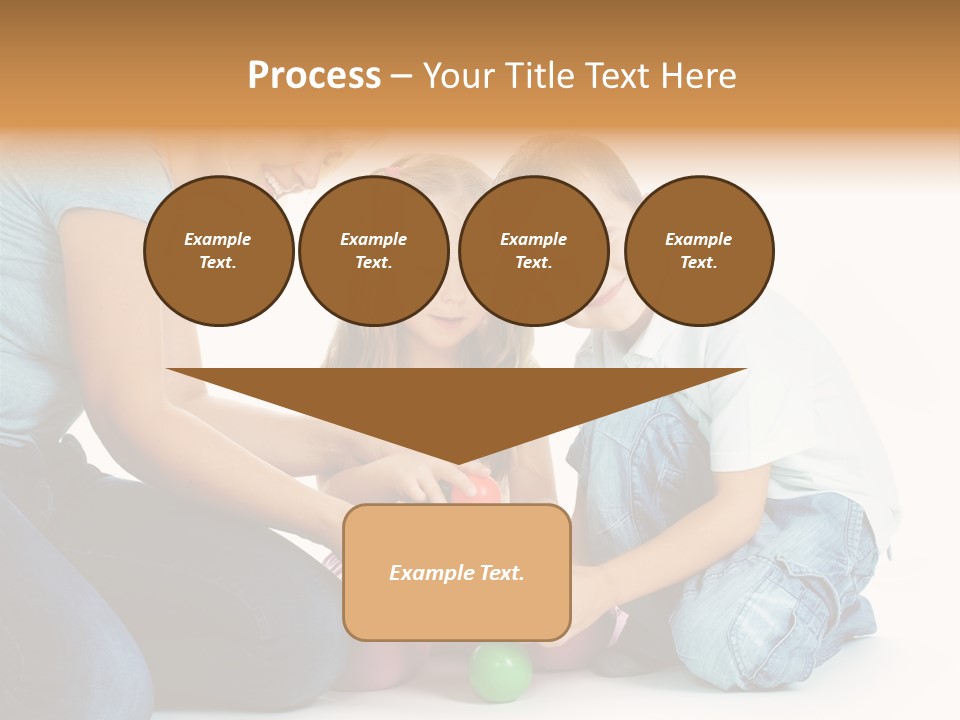 Process – Your Title Text Here

Example Text.

Example Text.

Example Text.

Example Text.

Example Text.